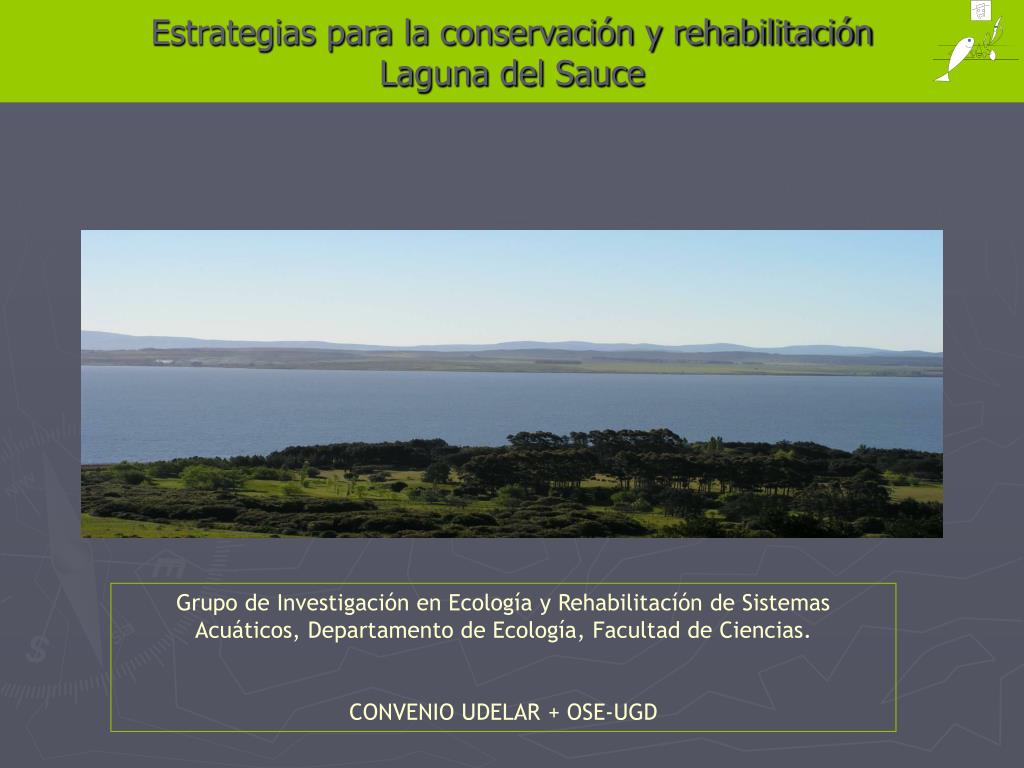 Estrategias para la conservación y rehabilitación
Laguna del Sauce

Grupo de Investigación en Ecología y Rehabilitación de Sistemas Acuáticos, Departamento de Ecología, Facultad de Ciencias.

CONVENIO UDELAR + OSE-UGD